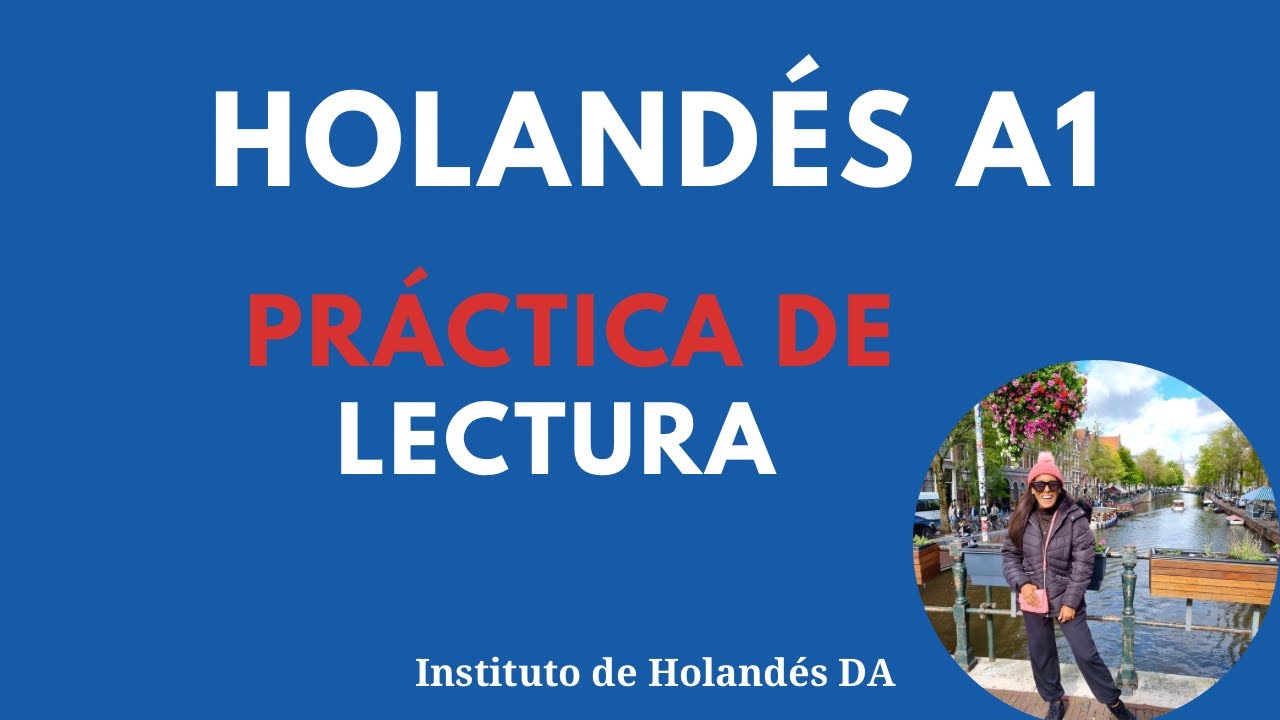 HOLANDÉS A1

PRÁCTICA DE LECTURA

Instituto de Holandés DA